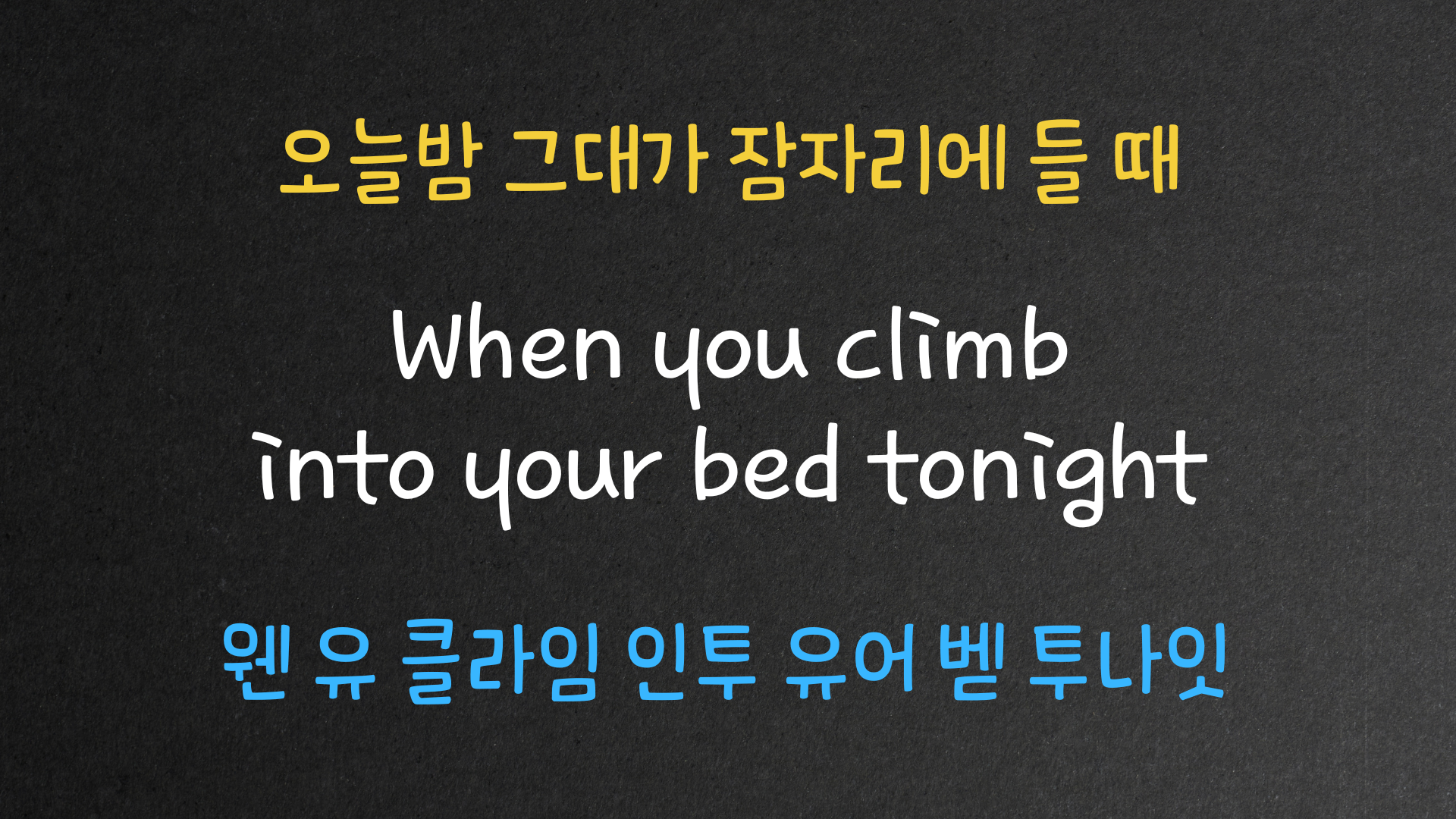 오늘밤 그대가 잠자리에 들 때

When you climb into your bed tonight

웬 유 클라임 인투 유어 벧 투나잇